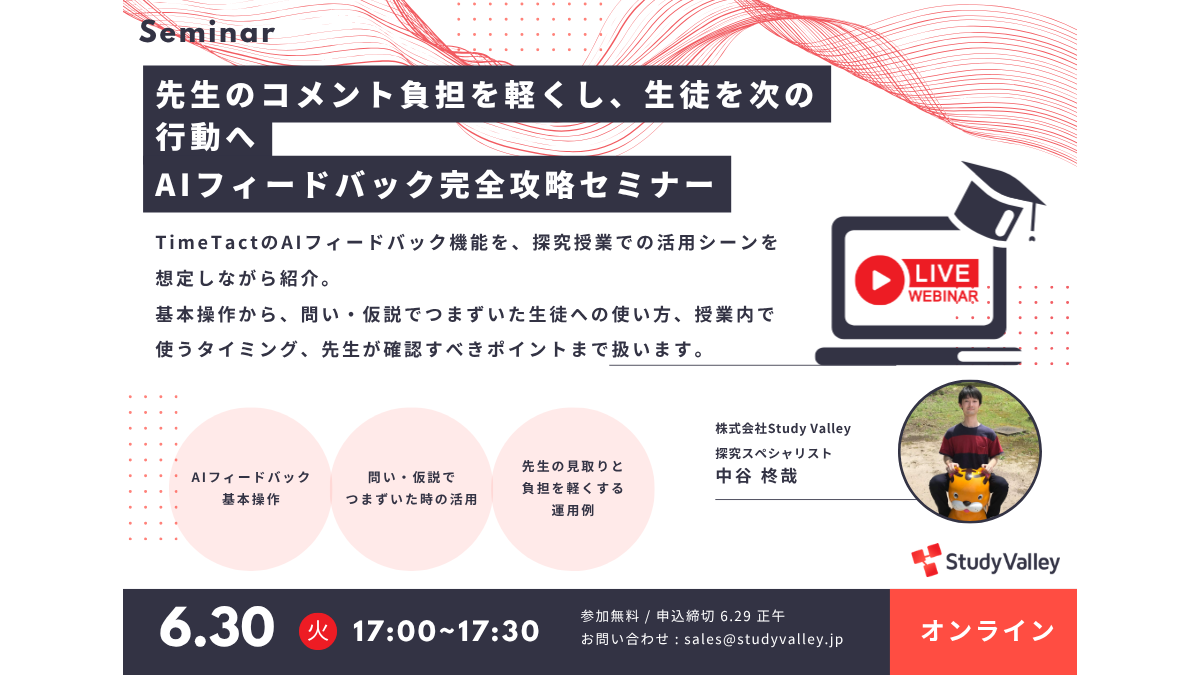 Seminar

先生のコメント負担を軽くし、生徒を次の行動へ
AIフィードバック完全攻略セミナー

TimeTactのAIフィードバック機能を、探究授業での活用シーンを想定しながら紹介。
基本操作から、問い・仮説でつまずいた生徒への使い方、授業内で使うタイミング、先生が確認すべきポイントまで扱います。

LIVE
WEBINAR

AIフィードバック
基本操作

問い・仮説で
つまずいた時の活用

先生の見取りと
負担を軽くする
運用例

株式会社Study Valley
探究スペシャリスト
中谷 柊哉

StudyValley

6.30 火 17:00~17:30

参加無料 / 申込締切 6.29 正午
お問い合わせ：sales@studyvalley.jp

オンライン